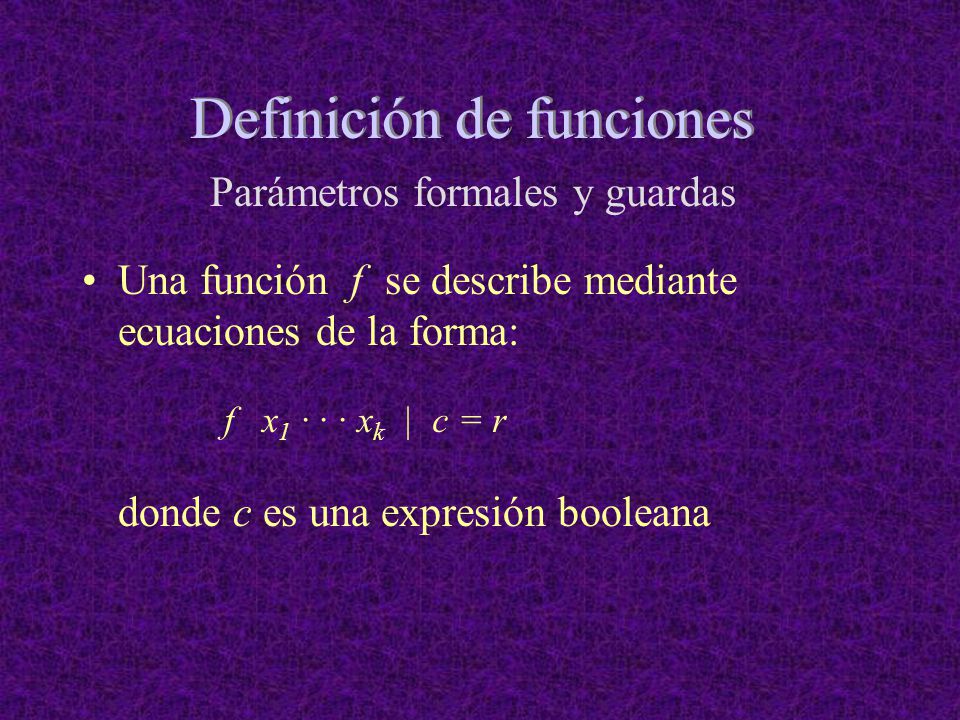 Definición de funciones

Parámetros formales y guardas

• Una función $f$ se describe mediante ecuaciones de la forma:

$f \ x_1 \cdots x_k \mid c = r$

donde $c$ es una expresión booleana